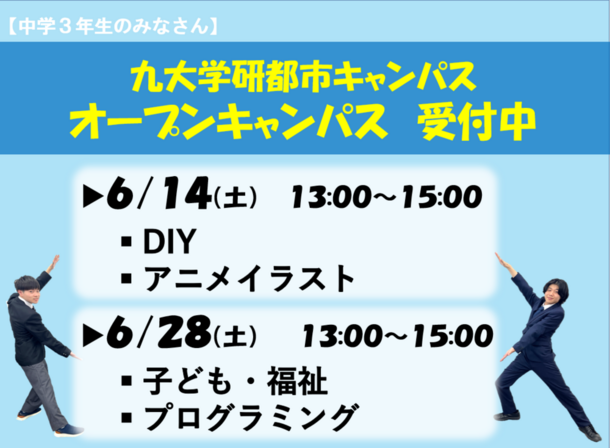 【中学３年生のみなさん】

九大学研都市キャンパス
オープンキャンパス　受付中

▶6/14(土)　13:00～15:00
▪ DIY
▪ アニメイラスト

▶6/28(土)　13:00～15:00
▪ 子ども・福祉
▪ プログラミング